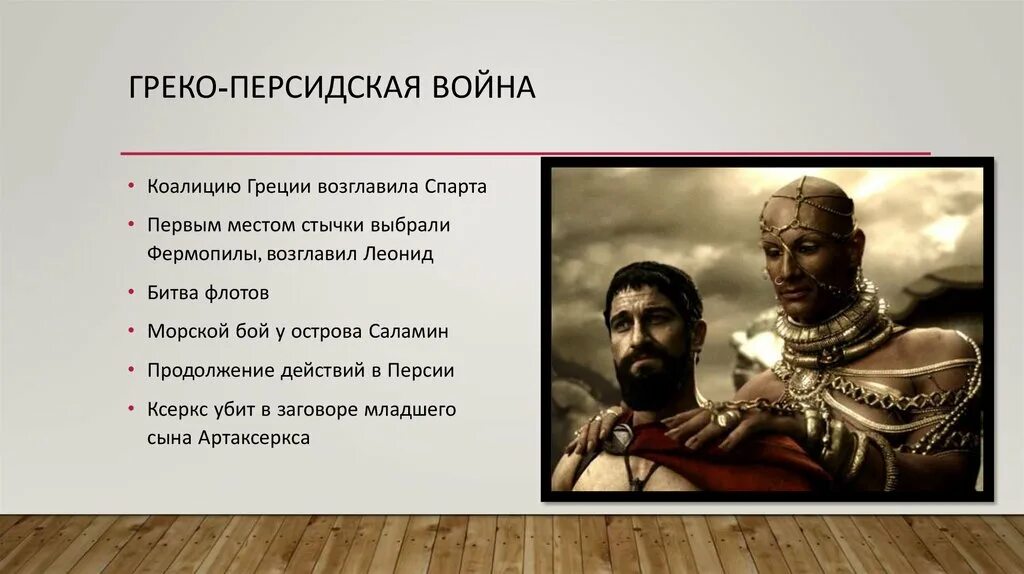 ГРЕКО-ПЕРСИДСКАЯ ВОЙНА

• Коалицию Греции возглавила Спарта
• Первым местом стычки выбрали Фермопилы, возглавил Леонид
• Битва флотов
• Морской бой у острова Саламин
• Продолжение действий в Персии
• Ксеркс убит в заговоре младшего сына Артаксеркса